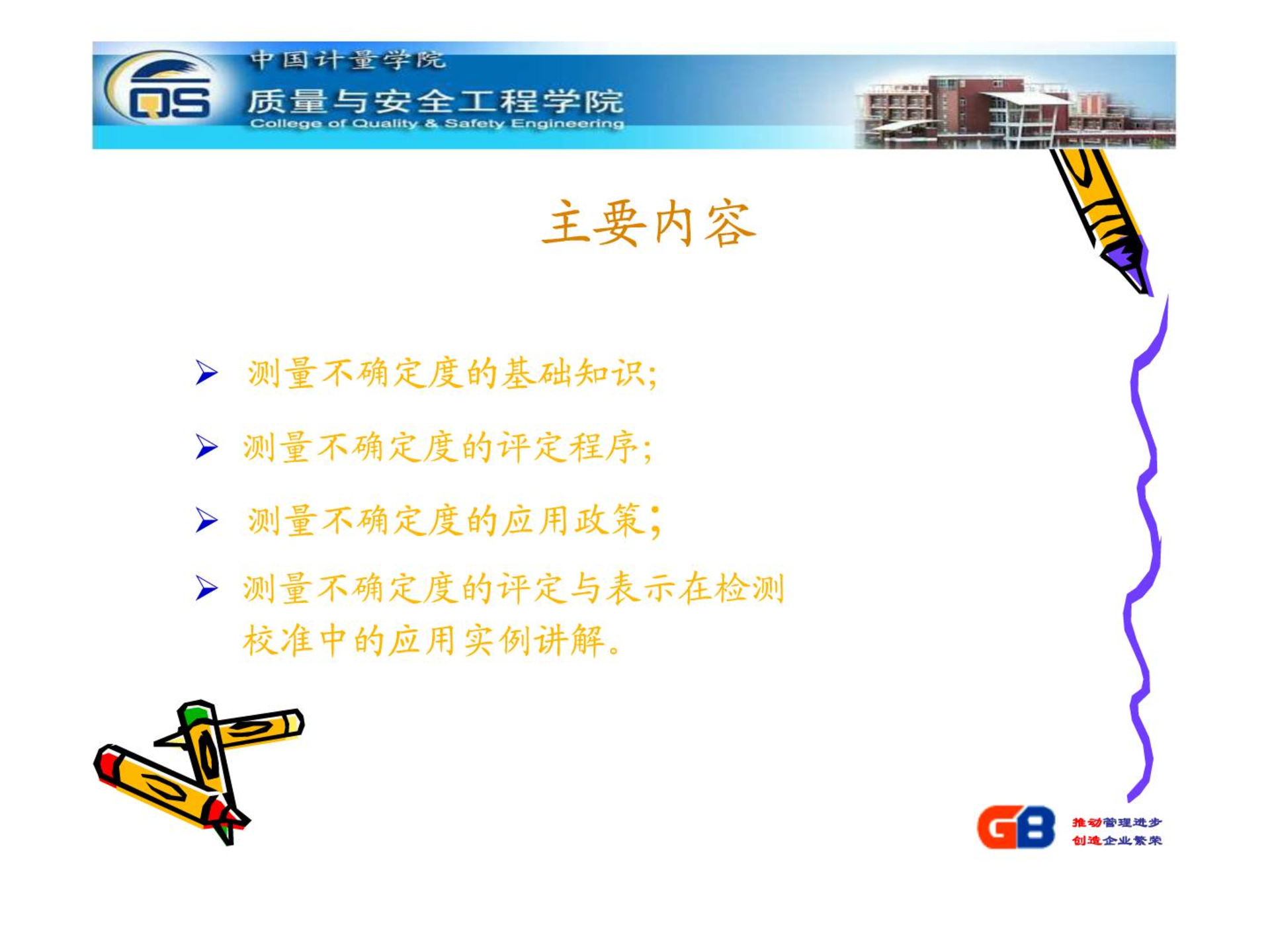 QS 中国计量学院
质量与安全工程学院
College of Quality & Safety Engineering

主要内容

➢ 测量不确定度的基础知识;

➢ 测量不确定度的评定程序;

➢ 测量不确定度的应用政策;

➢ 测量不确定度的评定与表示在检测校准中的应用实例讲解。

GB 推动管理进步
创造企业繁荣